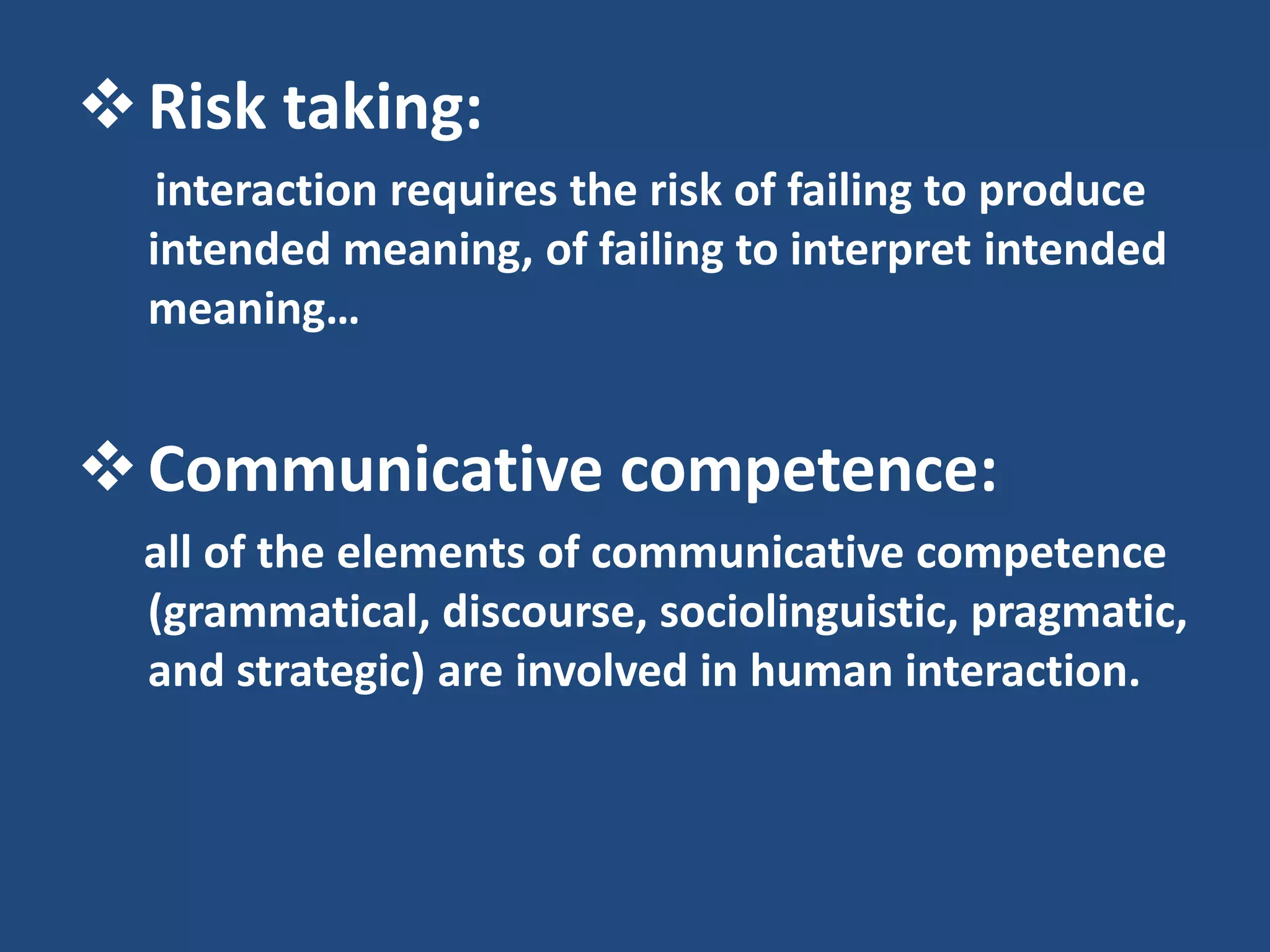 ❖ Risk taking:

interaction requires the risk of failing to produce intended meaning, of failing to interpret intended meaning…

❖ Communicative competence:

all of the elements of communicative competence (grammatical, discourse, sociolinguistic, pragmatic, and strategic) are involved in human interaction.